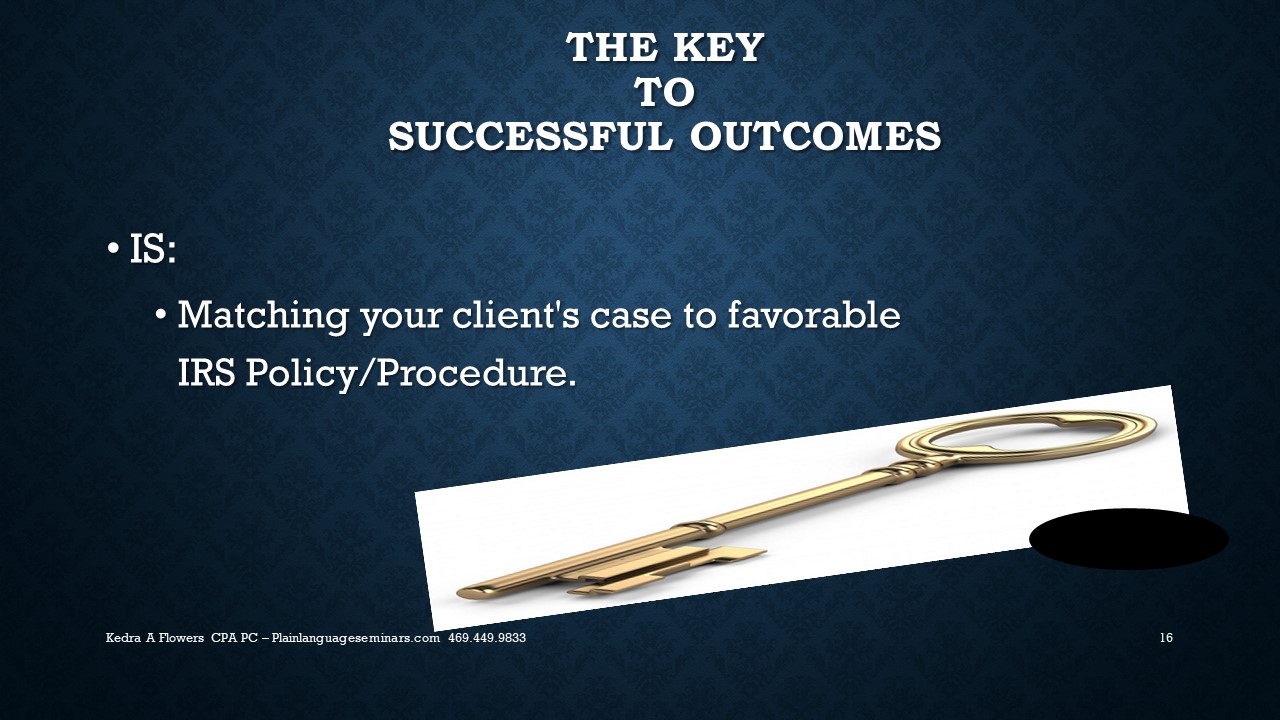 THE KEY
TO
SUCCESSFUL OUTCOMES

• IS:

• Matching your client's case to favorable IRS Policy/Procedure.

Kedra A Flowers CPA PC – Plainlanguageseminars.com 469.449.9833

16